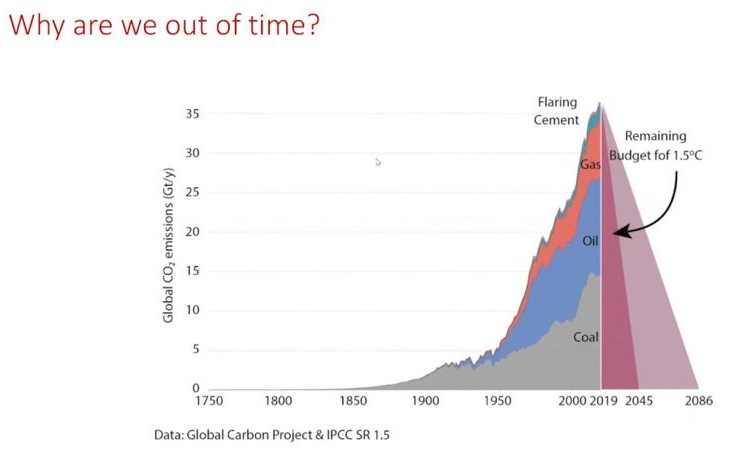 Why are we out of time?

Global $CO_2$ emissions (Gt/y)

35
30
25
20
15
10
5
0

Flaring
Cement
Gas
Oil
Coal

Remaining Budget fof 1.5°C

1750 1800 1850 1900 1950 2000 2019 2045 2086

Data: Global Carbon Project & IPCC SR 1.5